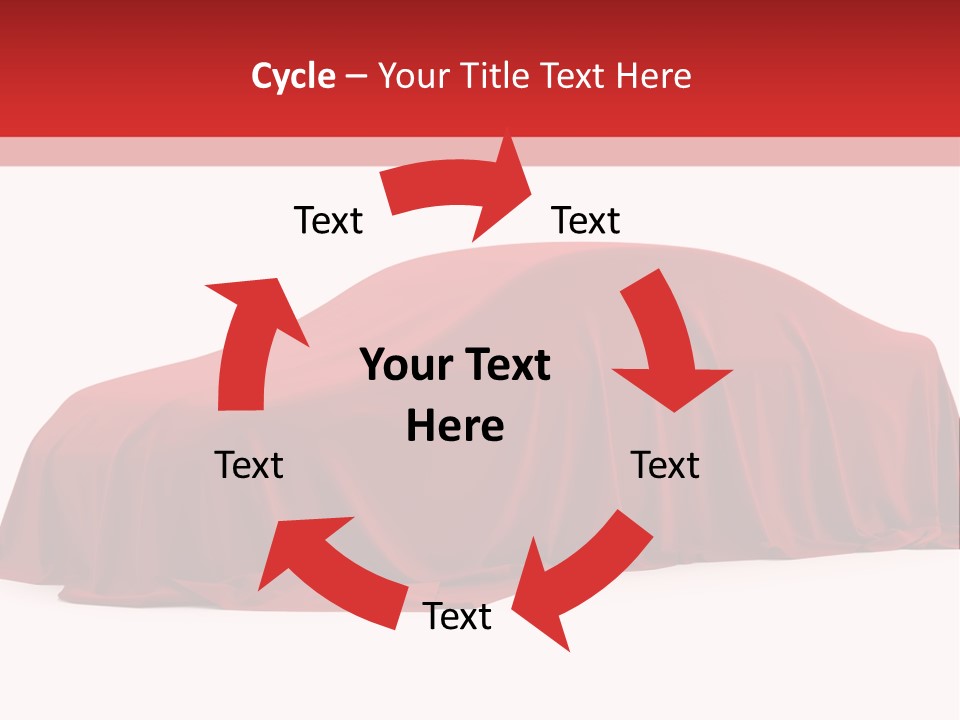 Cycle – Your Title Text Here

Text

Text

Your Text Here

Text

Text

Text